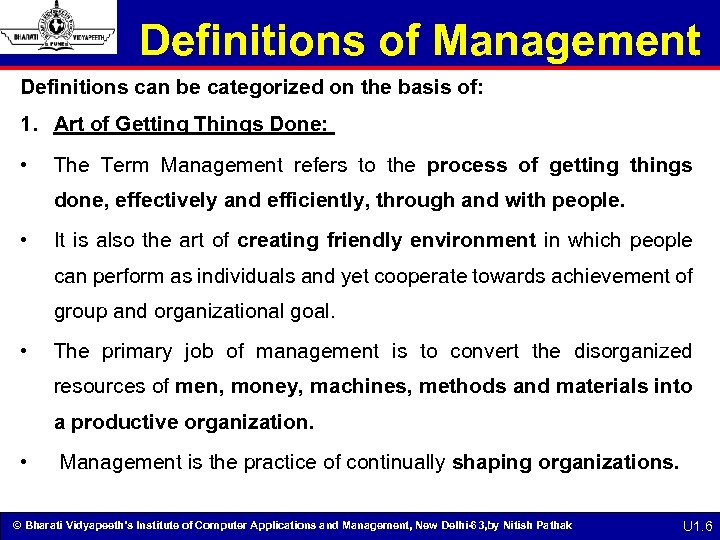 BHARATI VIDYAPEETH PUNE

Definitions of Management

Definitions can be categorized on the basis of:

1. Art of Getting Things Done:

• The Term Management refers to the process of getting things done, effectively and efficiently, through and with people.

• It is also the art of creating friendly environment in which people can perform as individuals and yet cooperate towards achievement of group and organizational goal.

• The primary job of management is to convert the disorganized resources of men, money, machines, methods and materials into a productive organization.

• Management is the practice of continually shaping organizations.

© Bharati Vidyapeeth's Institute of Computer Applications and Management, New Delhi-63,by Nitish Pathak

U1.6